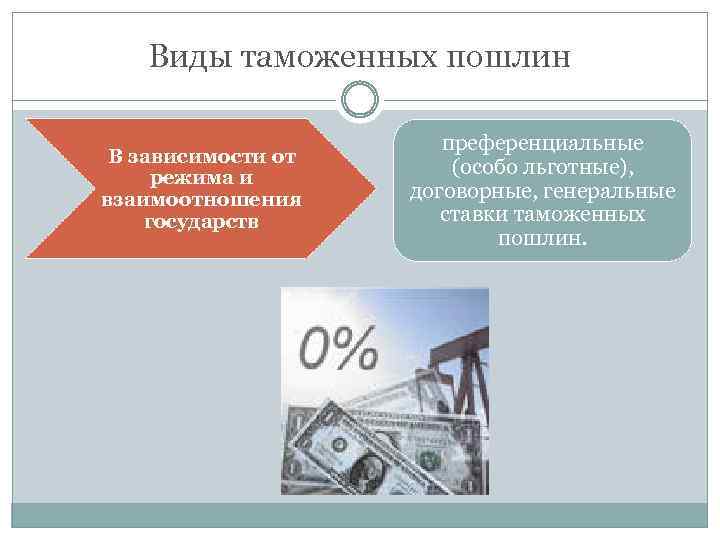 Виды таможенных пошлин

В зависимости от режима и взаимоотношения государств

преференциальные (особо льготные), договорные, генеральные ставки таможенных пошлин.

0%